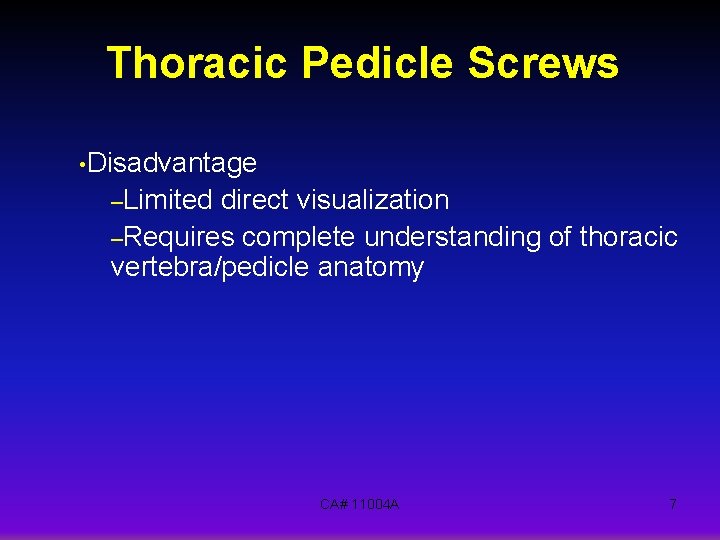 Thoracic Pedicle Screws

•Disadvantage

–Limited direct visualization

–Requires complete understanding of thoracic vertebra/pedicle anatomy

CA# 11004A

7